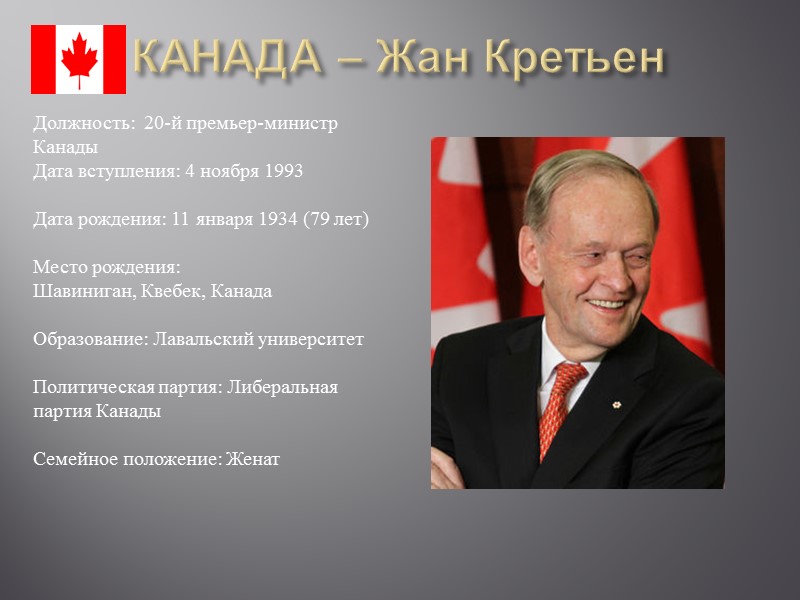 КАНАДА – Жан Кретьен

Должность: 20-й премьер-министр Канады
Дата вступления: 4 ноября 1993

Дата рождения: 11 января 1934 (79 лет)

Место рождения:
Шавиниган, Квебек, Канада

Образование: Лавальский университет

Политическая партия: Либеральная партия Канады

Семейное положение: Женат